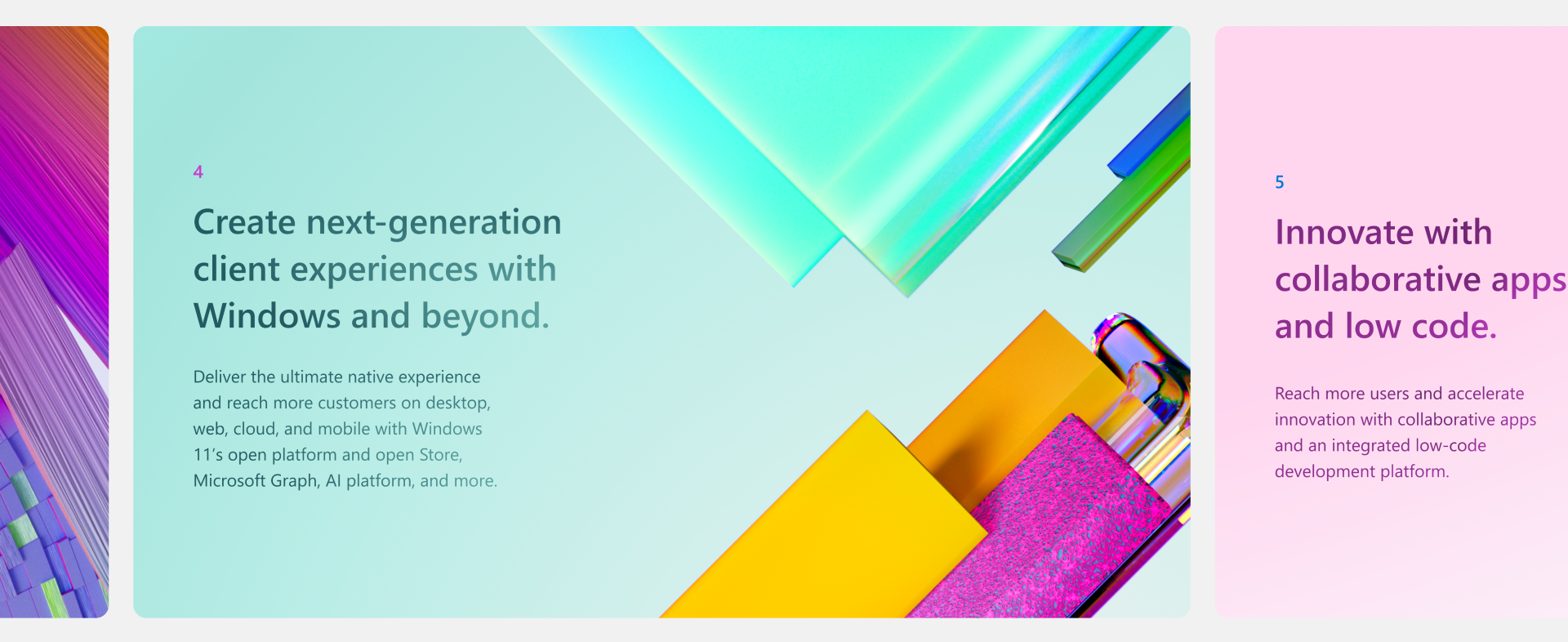 4

Create next-generation client experiences with Windows and beyond.

Deliver the ultimate native experience and reach more customers on desktop, web, cloud, and mobile with Windows 11's open platform and open Store, Microsoft Graph, AI platform, and more.

5

Innovate with collaborative apps and low code.

Reach more users and accelerate innovation with collaborative apps and an integrated low-code development platform.